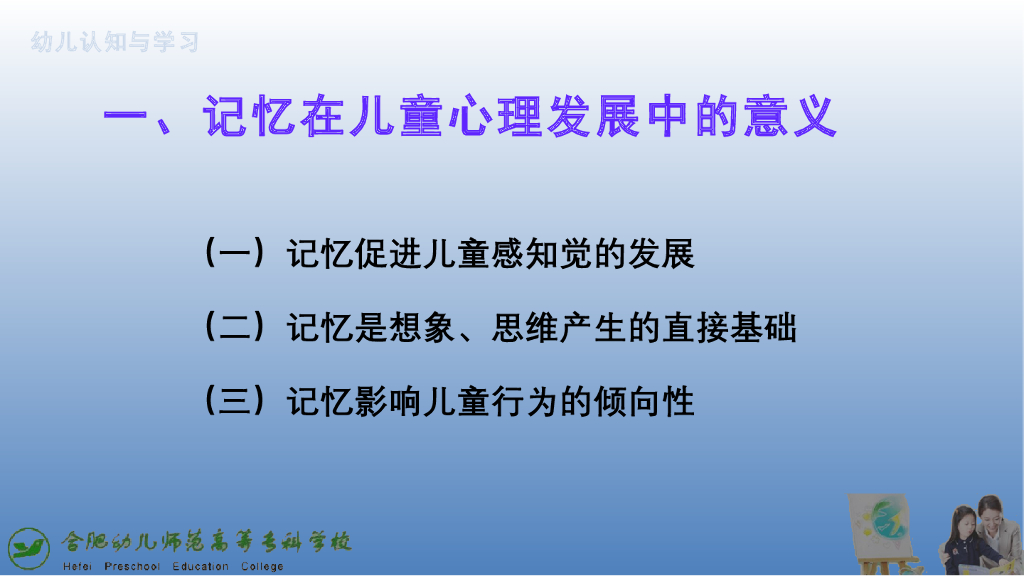 幼儿认知与学习

一、记忆在儿童心理发展中的意义

（一）记忆促进儿童感知觉的发展

（二）记忆是想象、思维产生的直接基础

（三）记忆影响儿童行为的倾向性

合肥幼儿师范高等专科学校
Hefei Preschool Education College